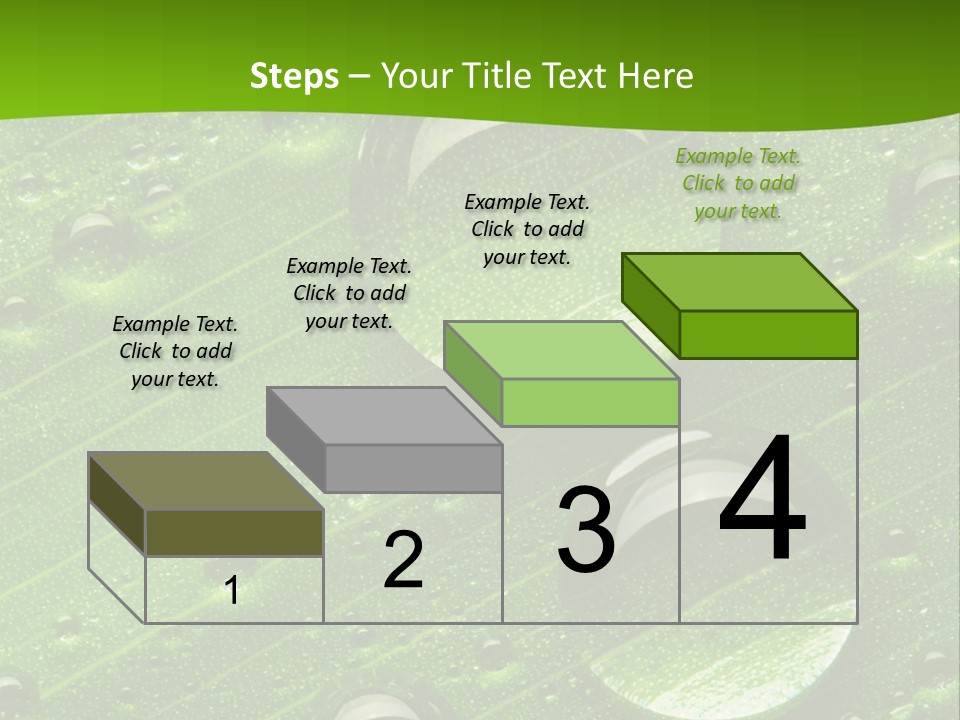 Steps – Your Title Text Here

Example Text. Click to add your text.

Example Text. Click to add your text.

Example Text. Click to add your text.

Example Text. Click to add your text.

1

2

3

4